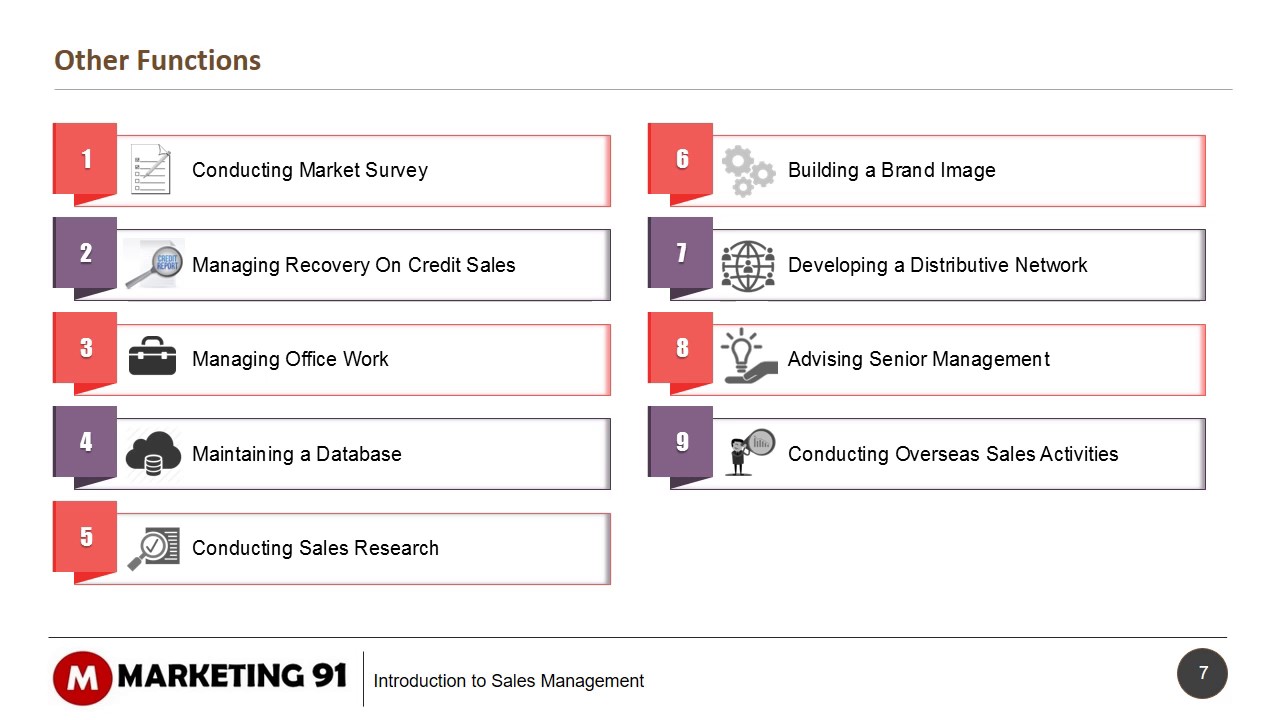 Other Functions

1 Conducting Market Survey

2 CREDIT REPORT Managing Recovery On Credit Sales

3 Managing Office Work

4 Maintaining a Database

5 Conducting Sales Research

6 Building a Brand Image

7 Developing a Distributive Network

8 Advising Senior Management

9 Conducting Overseas Sales Activities

M MARKETING 91 Introduction to Sales Management

7